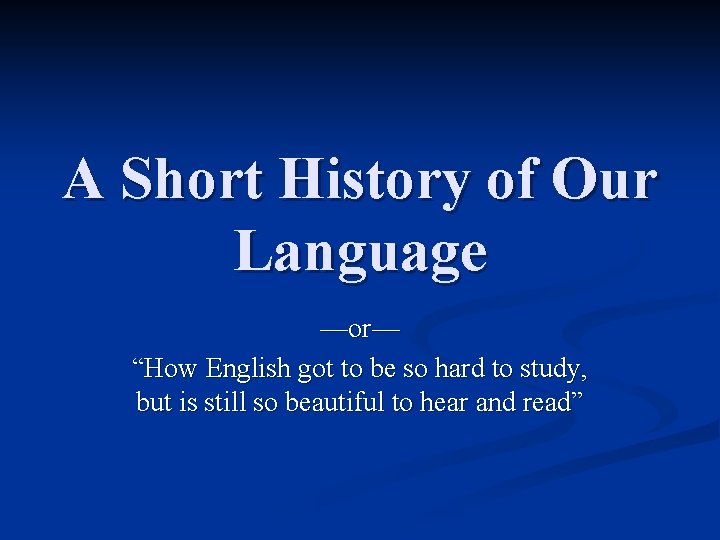 A Short History of Our Language

—or—

“How English got to be so hard to study, but is still so beautiful to hear and read”